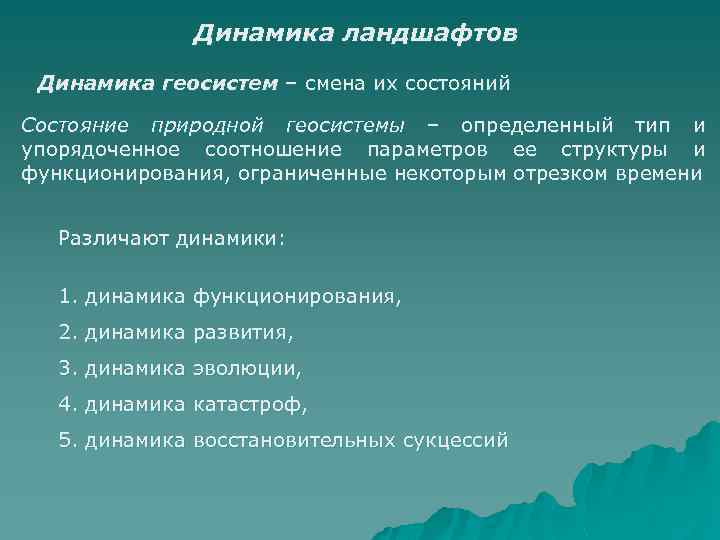 Динамика ландшафтов

Динамика геосистем – смена их состояний

Состояние природной геосистемы – определенный тип и упорядоченное соотношение параметров ее структуры и функционирования, ограниченные некоторым отрезком времени

Различают динамики:

1. динамика функционирования,
2. динамика развития,
3. динамика эволюции,
4. динамика катастроф,
5. динамика восстановительных сукцессий